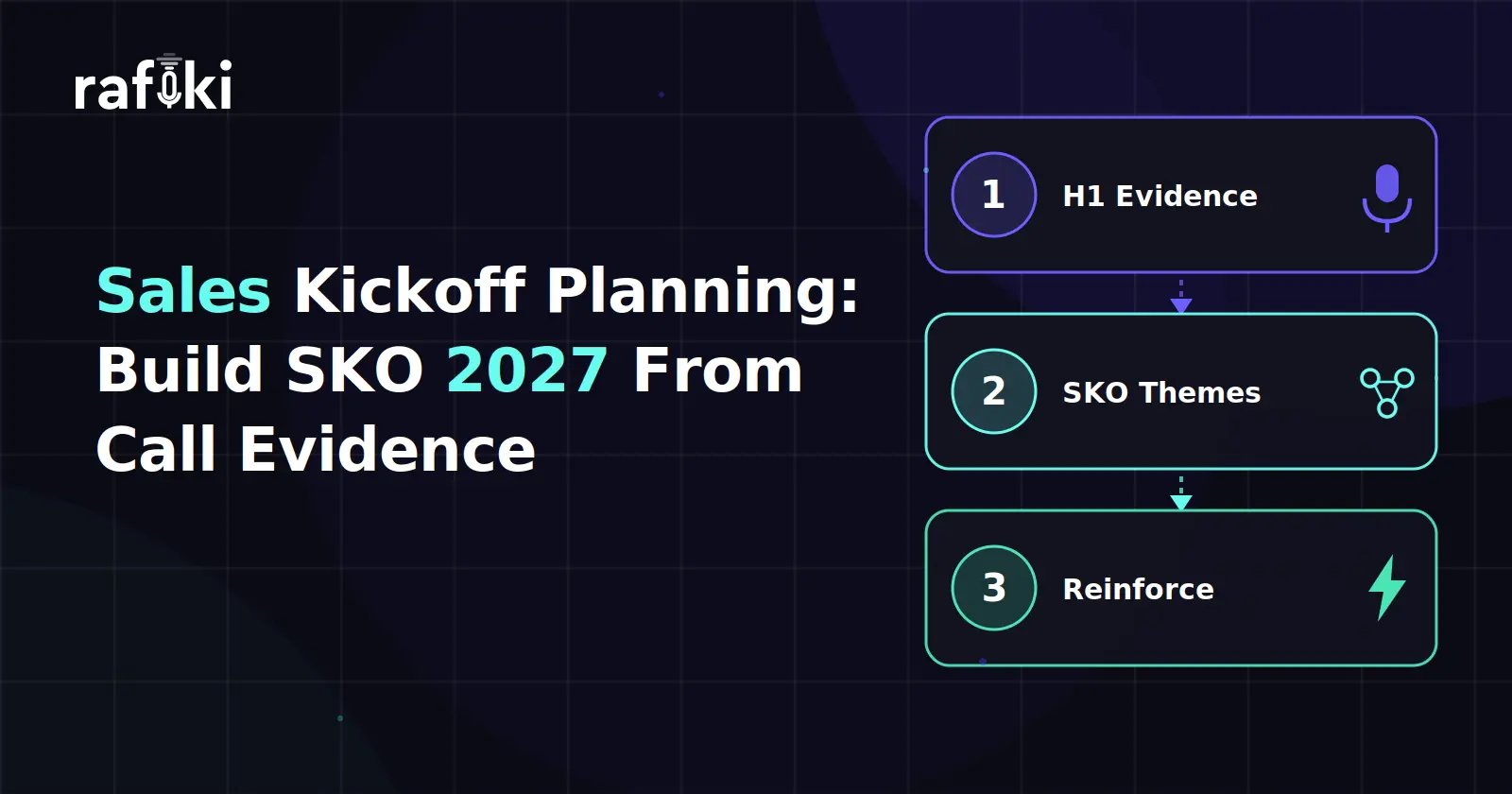 rafiki

Sales Kickoff Planning: Build SKO 2027 From Call Evidence

1 H1 Evidence

2 SKO Themes

3 Reinforce